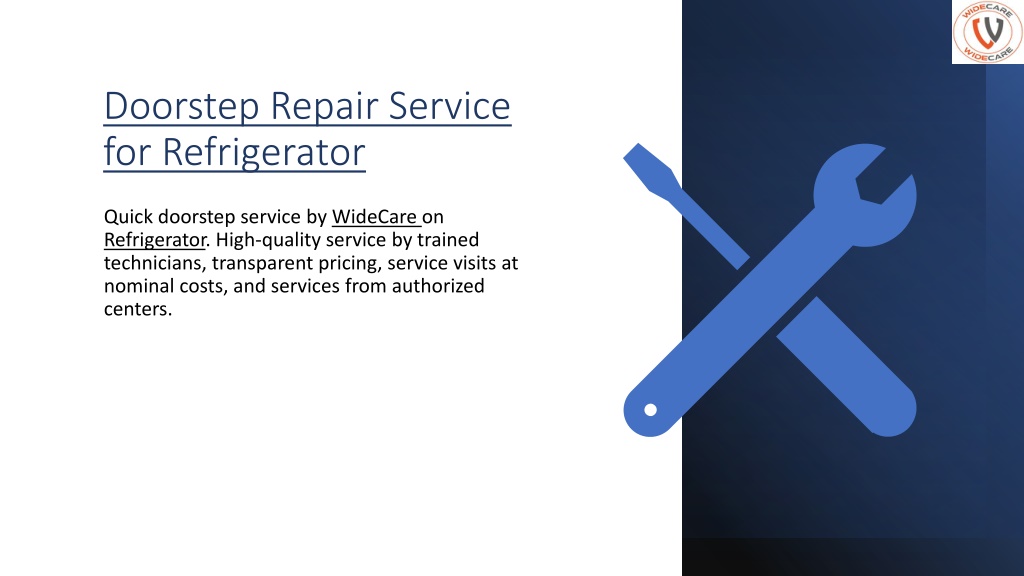 WIDECARE
WIDECARE

Doorstep Repair Service for Refrigerator

Quick doorstep service by WideCare on Refrigerator. High-quality service by trained technicians, transparent pricing, service visits at nominal costs, and services from authorized centers.